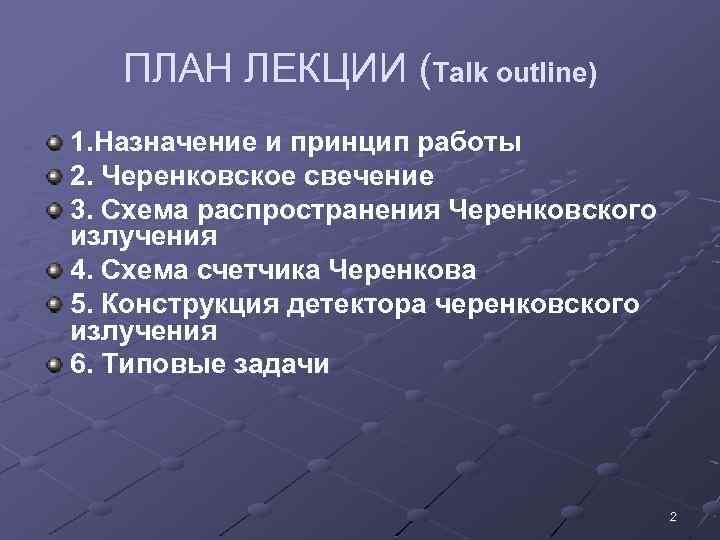 ПЛАН ЛЕКЦИИ (Talk outline)

1.Назначение и принцип работы
2. Черенковское свечение
3. Схема распространения Черенковского излучения
4. Схема счетчика Черенкова
5. Конструкция детектора черенковского излучения
6. Типовые задачи

2